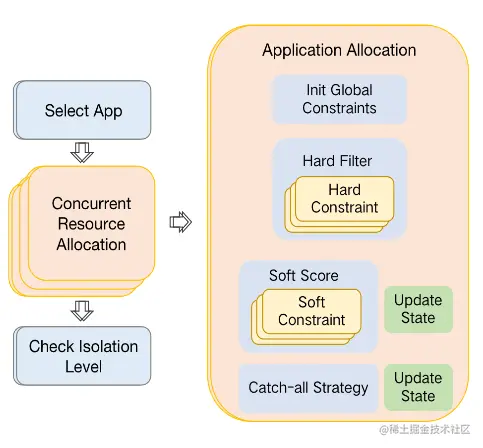 Select App

Concurrent Resource Allocation

Check Isolation Level

Application Allocation

Init Global Constraints

Hard Filter

Hard Constraint

Soft Score

Soft Constraint

Update State

Catch-all Strategy

Update State

@稀土掘金技术社区